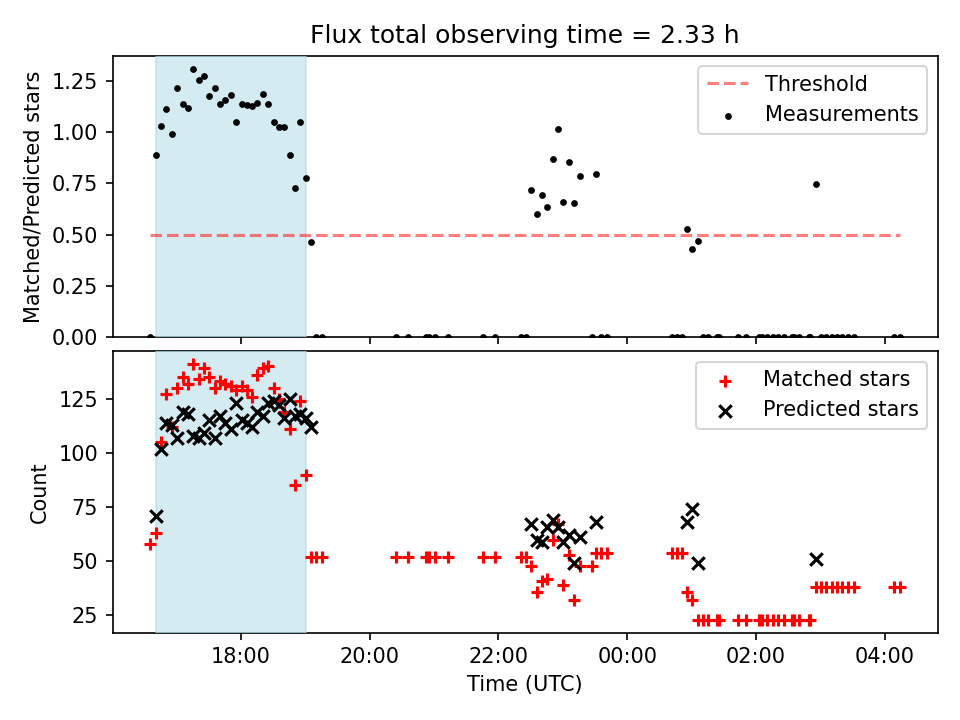 Flux total observing time = 2.33 h

Matched/Predicted stars

1.25
1.00
0.75
0.50
0.25
0.00

Threshold
Measurements

Count

125
100
75
50
25

Matched stars
Predicted stars

18:00
20:00
22:00
00:00
02:00
04:00

Time (UTC)